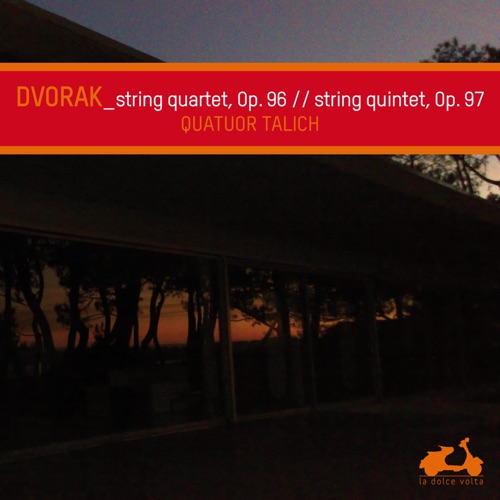 DVORAK_string quartet, Op. 96 // string quintet, Op. 97
QUATUOR TALICH

la dolce volta